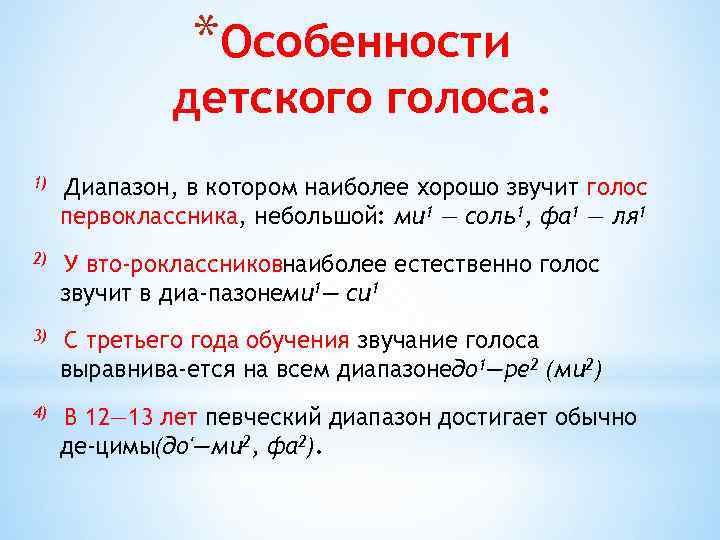 *Особенности детского голоса:

1) Диапазон, в котором наиболее хорошо звучит голос первоклассника, небольшой: ми$^1$ — соль$^1$, фа$^1$ — ля$^1$

2) У вто-роклассниковнаиболее естественно голос звучит в диа-пазонеми$^1$— си$^1$

3) С третьего года обучения звучание голоса выравнива-ется на всем диапазонедо$^1$—ре$^2$ (ми$^2$)

4) В 12—13 лет певческий диапазон достигает обычно де-цимы(до'—ми$^2$, фа$^2$).